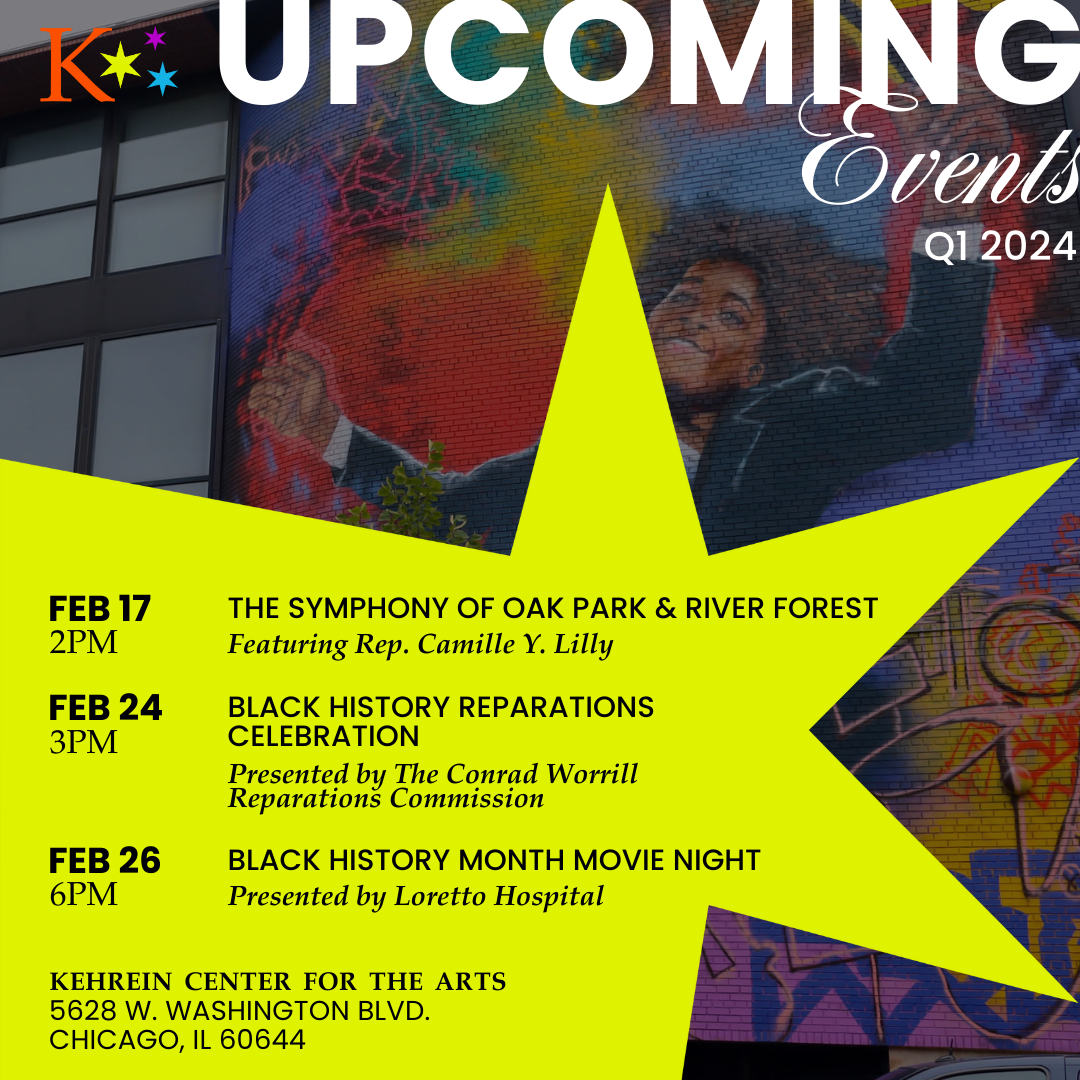 K

UPCOMING
Events
Q1 2024

FEB 17
2PM
THE SYMPHONY OF OAK PARK & RIVER FOREST
Featuring Rep. Camille Y. Lilly

FEB 24
3PM
BLACK HISTORY REPARATIONS CELEBRATION
Presented by The Conrad Worrill Reparations Commission

FEB 26
6PM
BLACK HISTORY MONTH MOVIE NIGHT
Presented by Loretto Hospital

KEHREIN CENTER FOR THE ARTS
5628 W. WASHINGTON BLVD.
CHICAGO, IL 60644